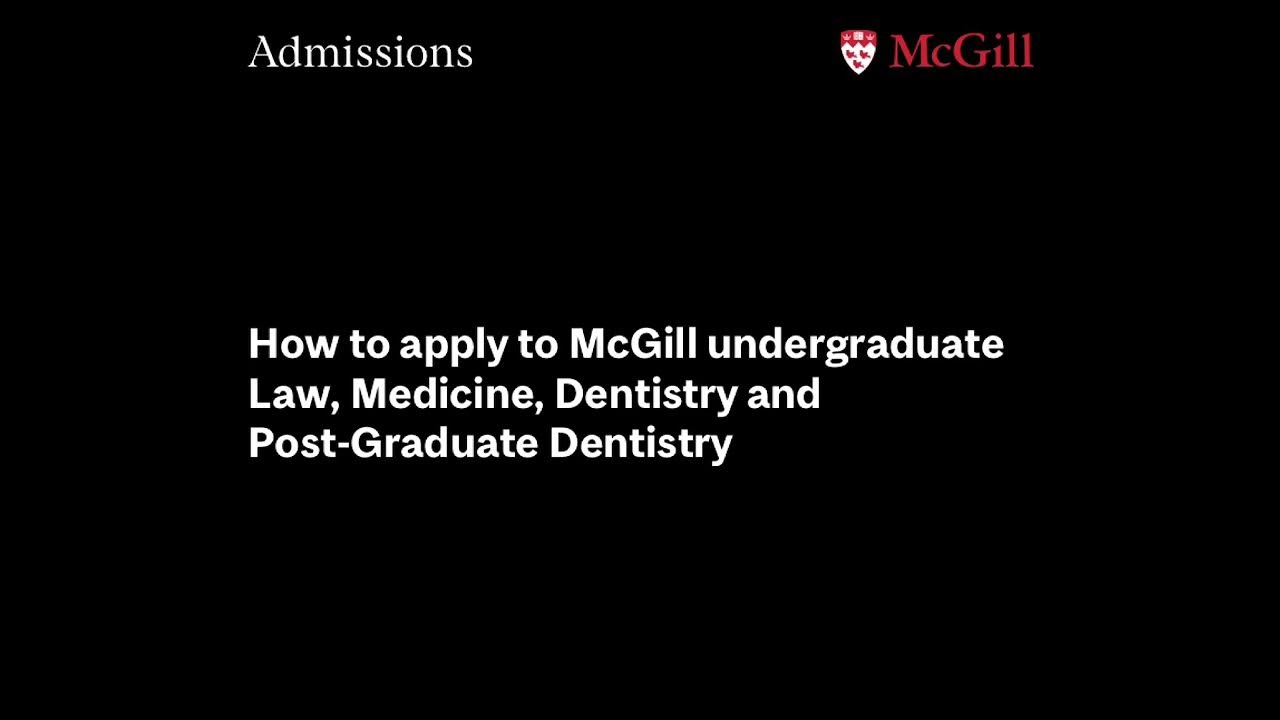 Admissions

McGill

How to apply to McGill undergraduate Law, Medicine, Dentistry and Post-Graduate Dentistry